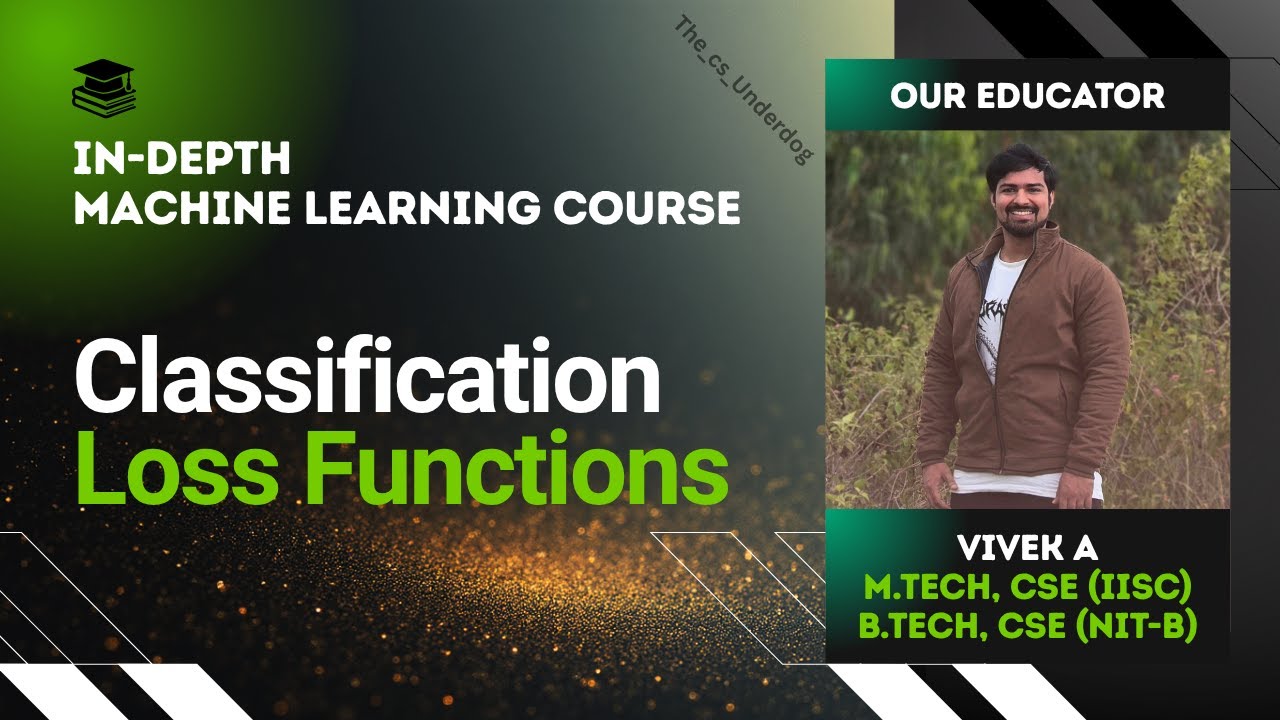 IN-DEPTH
MACHINE LEARNING COURSE

The_cs_Underdog

Classification
Loss Functions

OUR EDUCATOR

VIVEK A
M.TECH, CSE (IISC)
B.TECH, CSE (NIT-B)